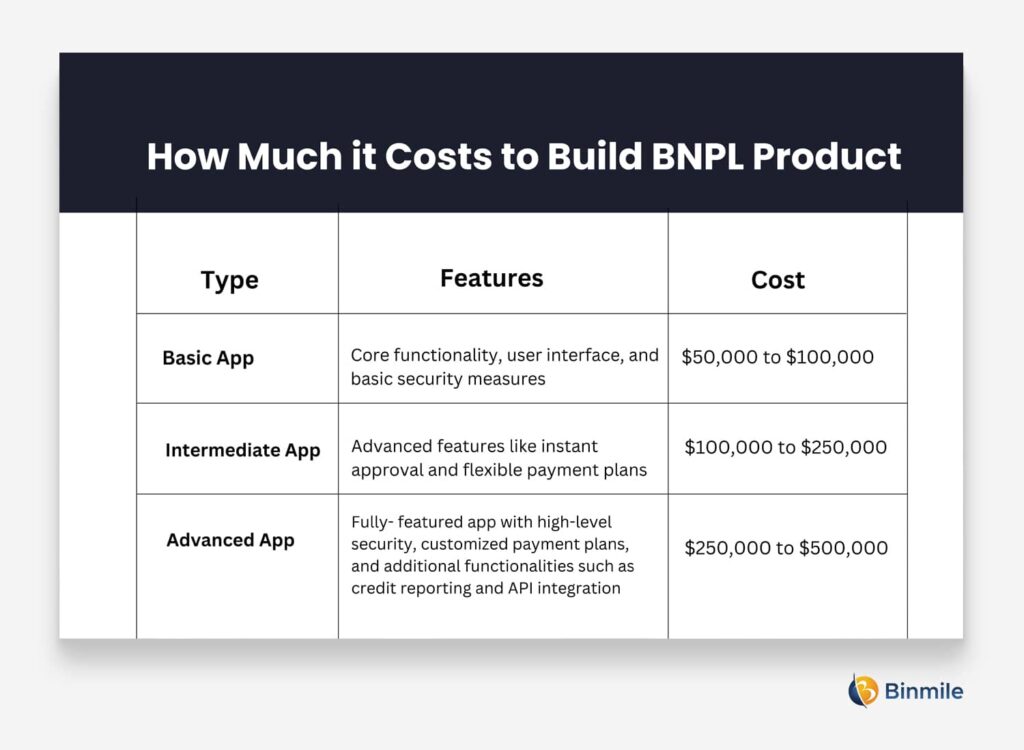 How Much it Costs to Build BNPL Product

| Type | Features | Cost |
|---|---|---|
| Basic App | Core functionality, user interface, and basic security measures | \$50,000 to \$100,000 |
| Intermediate App | Advanced features like instant approval and flexible payment plans | \$100,000 to \$250,000 |
| Advanced App | Fully- featured app with high-level security, customized payment plans, and additional functionalities such as credit reporting and API integration | \$250,000 to \$500,000 |

Binmile